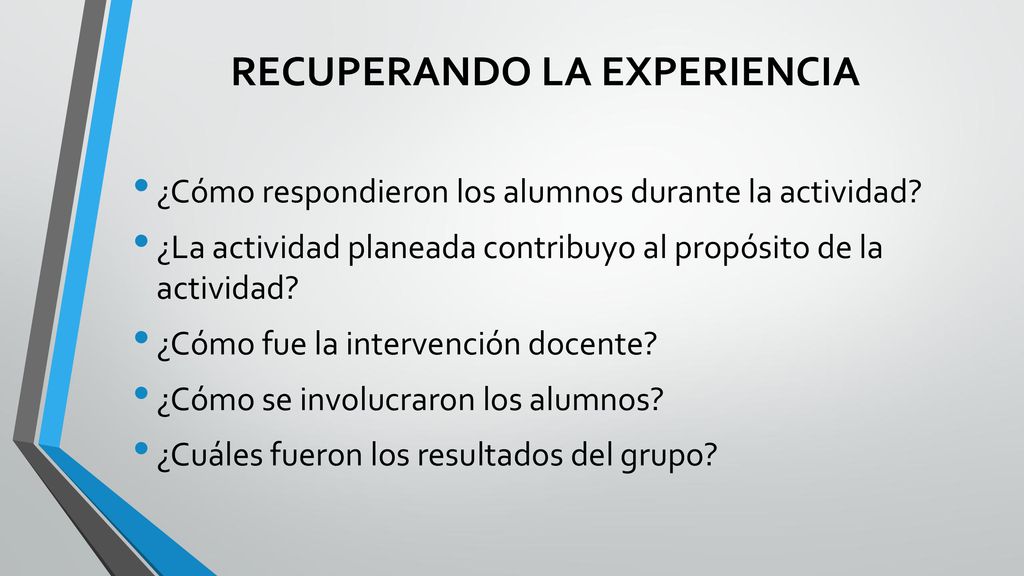 RECUPERANDO LA EXPERIENCIA

• ¿Cómo respondieron los alumnos durante la actividad?

• ¿La actividad planeada contribuyo al propósito de la actividad?

• ¿Cómo fue la intervención docente?

• ¿Cómo se involucraron los alumnos?

• ¿Cuáles fueron los resultados del grupo?